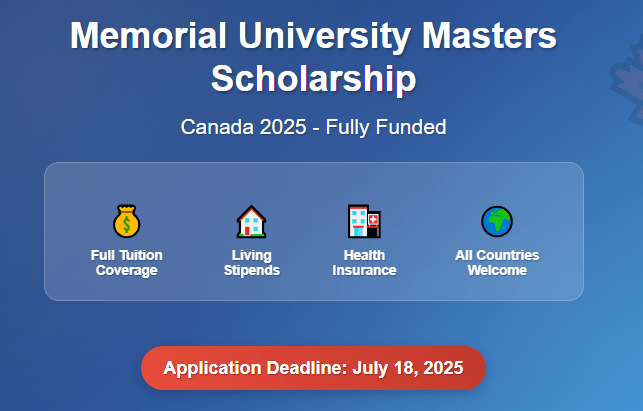 Memorial University Masters Scholarship

Canada 2025 - Fully Funded

Full Tuition Coverage

Living Stipends

Health Insurance

All Countries Welcome

Application Deadline: July 18, 2025